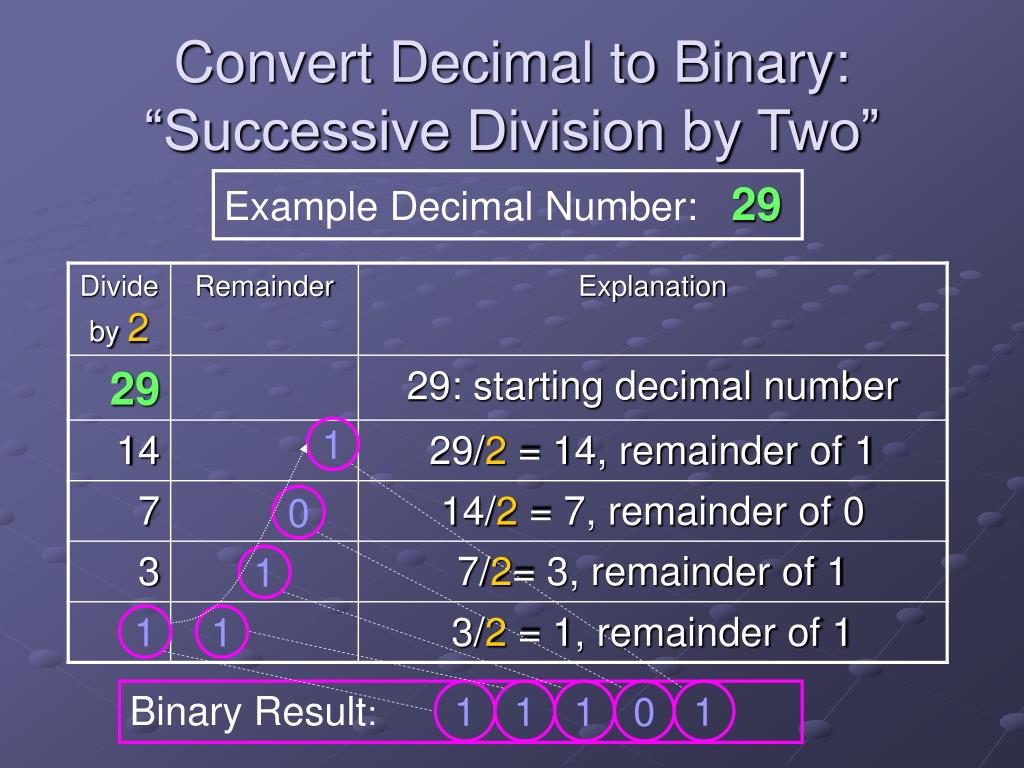 Convert Decimal to Binary: “Successive Division by Two”

Example Decimal Number: 29

| Divide by 2 | Remainder | Explanation |
|---|---|---|
| 29 | | 29: starting decimal number |
| 14 | 1 | 29/2 = 14, remainder of 1 |
| 7 | 0 | 14/2 = 7, remainder of 0 |
| 3 | 1 | 7/2= 3, remainder of 1 |
| 1 | 1 | 3/2 = 1, remainder of 1 |

Binary Result: 1 1 1 0 1